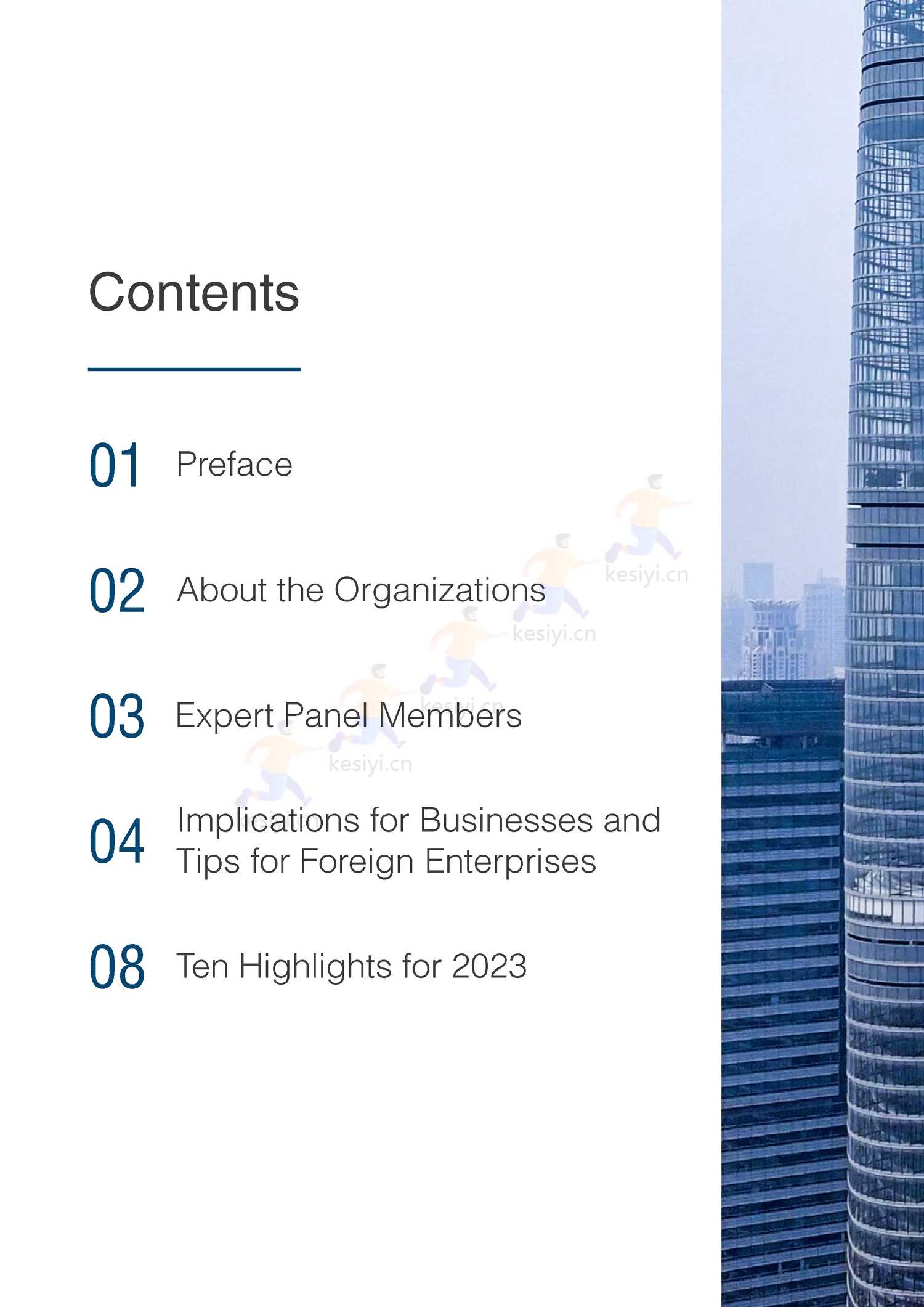 Contents

01 Preface

02 About the Organizations

03 Expert Panel Members

04 Implications for Businesses and Tips for Foreign Enterprises

08 Ten Highlights for 2023

kesiyi.cn

kesiyi.cn

kesiyi.cn

kesiyi.cn